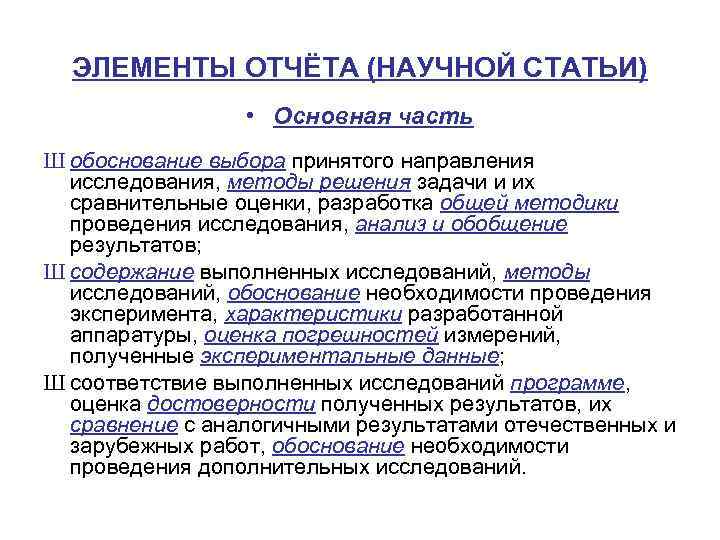 ЭЛЕМЕНТЫ ОТЧЁТА (НАУЧНОЙ СТАТЬИ)

• Основная часть

Ш обоснование выбора принятого направления исследования, методы решения задачи и их сравнительные оценки, разработка общей методики проведения исследования, анализ и обобщение результатов;

Ш содержание выполненных исследований, методы исследований, обоснование необходимости проведения эксперимента, характеристики разработанной аппаратуры, оценка погрешностей измерений, полученные экспериментальные данные;

Ш соответствие выполненных исследований программе, оценка достоверности полученных результатов, их сравнение с аналогичными результатами отечественных и зарубежных работ, обоснование необходимости проведения дополнительных исследований.